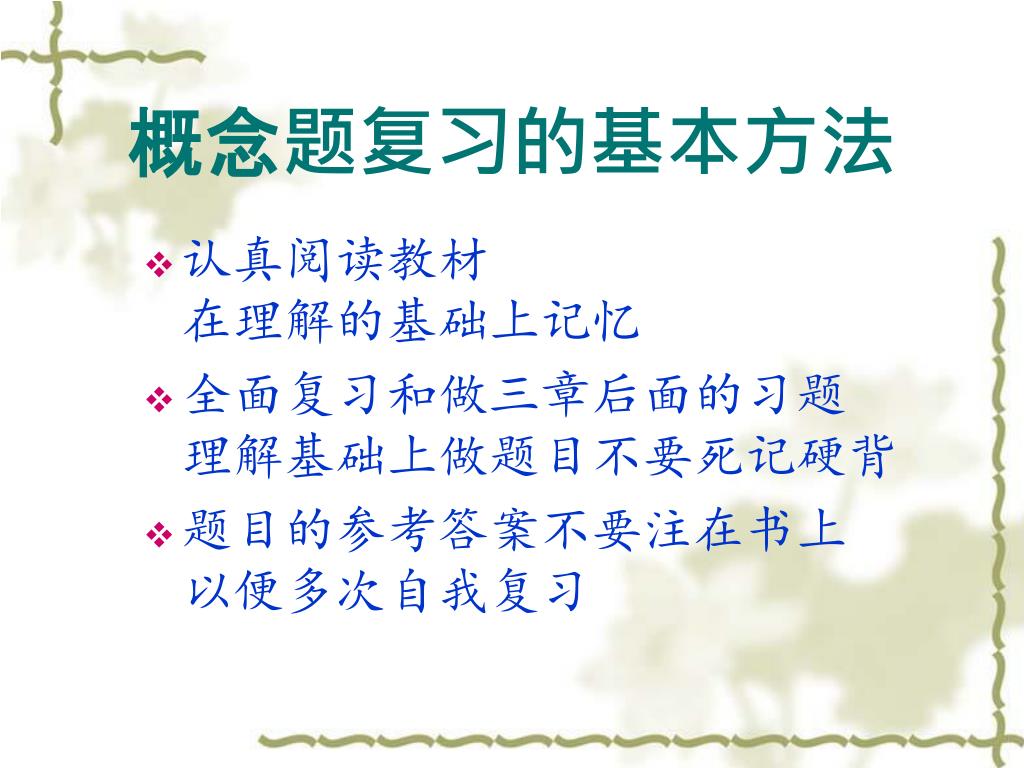 概念题复习的基本方法

❖ 认真阅读教材
在理解的基础上记忆

❖ 全面复习和做三章后面的习题
理解基础上做题目不要死记硬背

❖ 题目的参考答案不要注在书上
以便多次自我复习